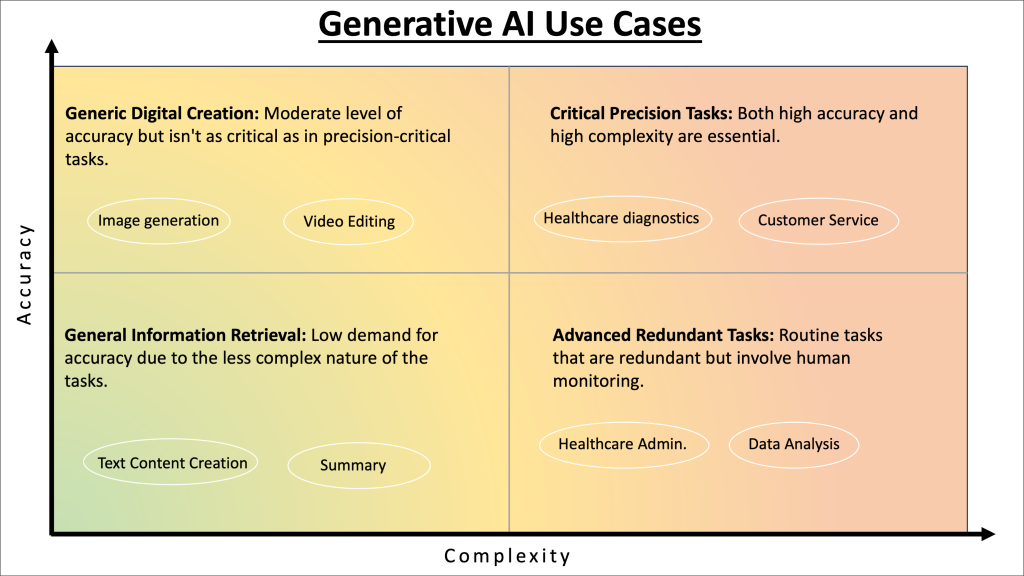 Generative AI Use Cases

Accuracy

Generic Digital Creation: Moderate level of accuracy but isn't as critical as in precision-critical tasks.

Image generation

Video Editing

Critical Precision Tasks: Both high accuracy and high complexity are essential.

Healthcare diagnostics

Customer Service

General Information Retrieval: Low demand for accuracy due to the less complex nature of the tasks.

Text Content Creation

Summary

Advanced Redundant Tasks: Routine tasks that are redundant but involve human monitoring.

Healthcare Admin.

Data Analysis

Complexity